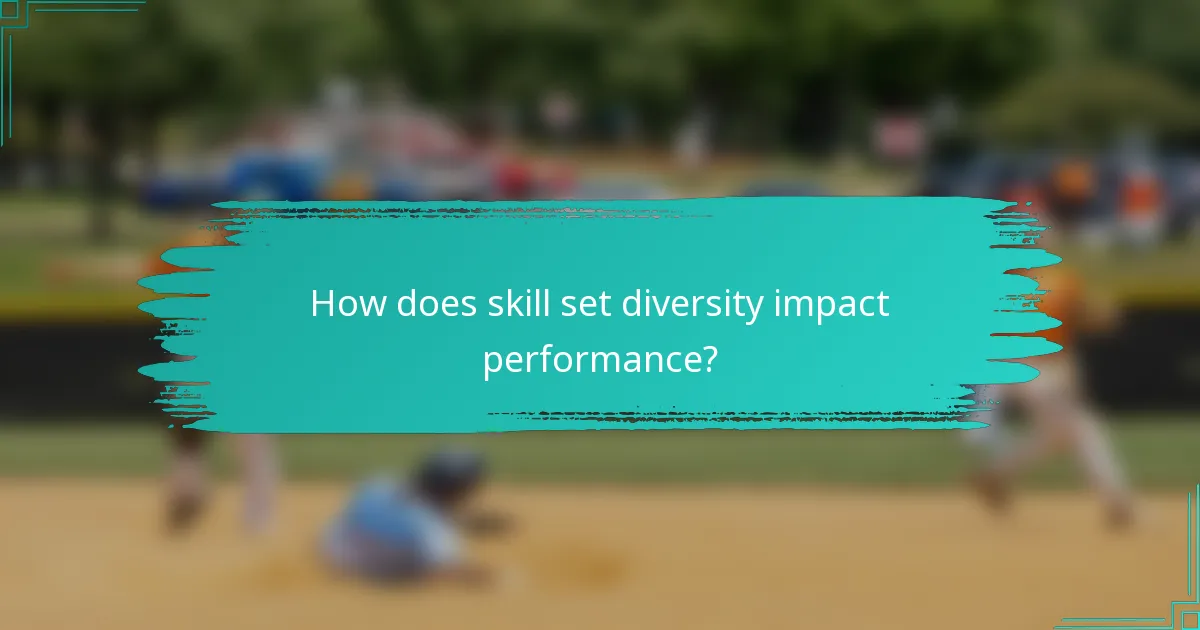 How does skill set diversity impact performance?